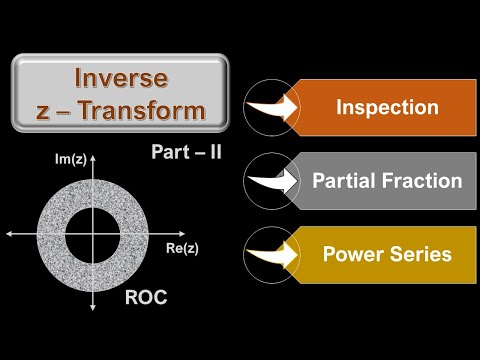 Inverse
z – Transform

Part – II

Im(z)

Re(z)

ROC

Inspection

Partial Fraction

Power Series